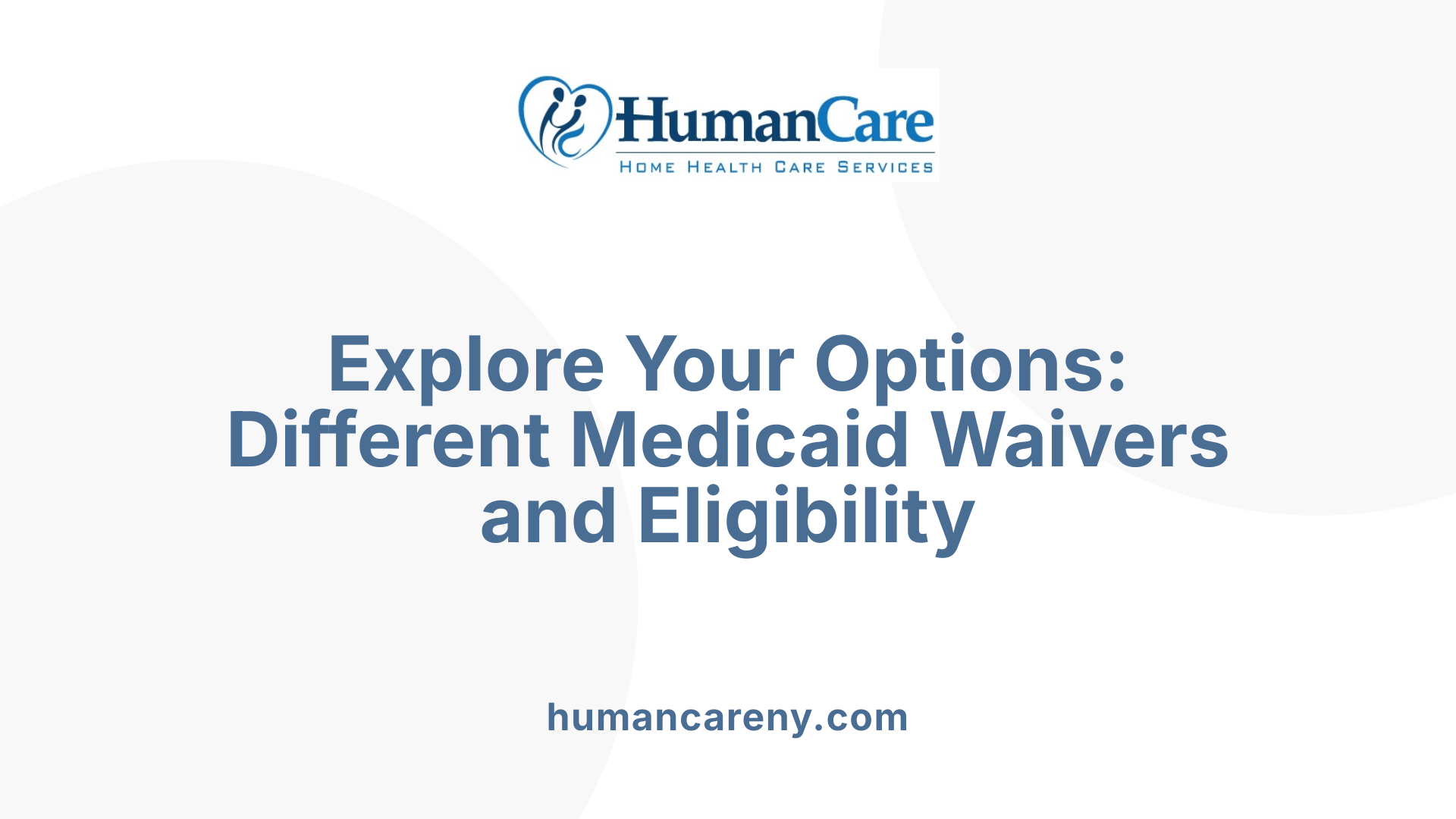 HumanCare
HOME HEALTH CARE SERVICES

Explore Your Options: Different Medicaid Waivers and Eligibility

humancareny.com